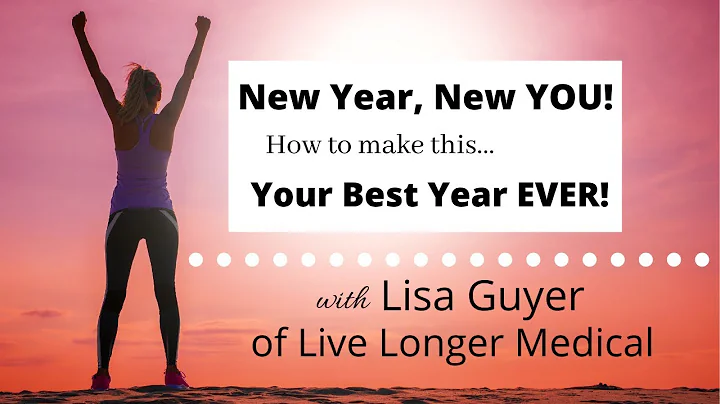 New Year, New YOU!
How to make this...
Your Best Year EVER!

with Lisa Guyer
of Live Longer Medical